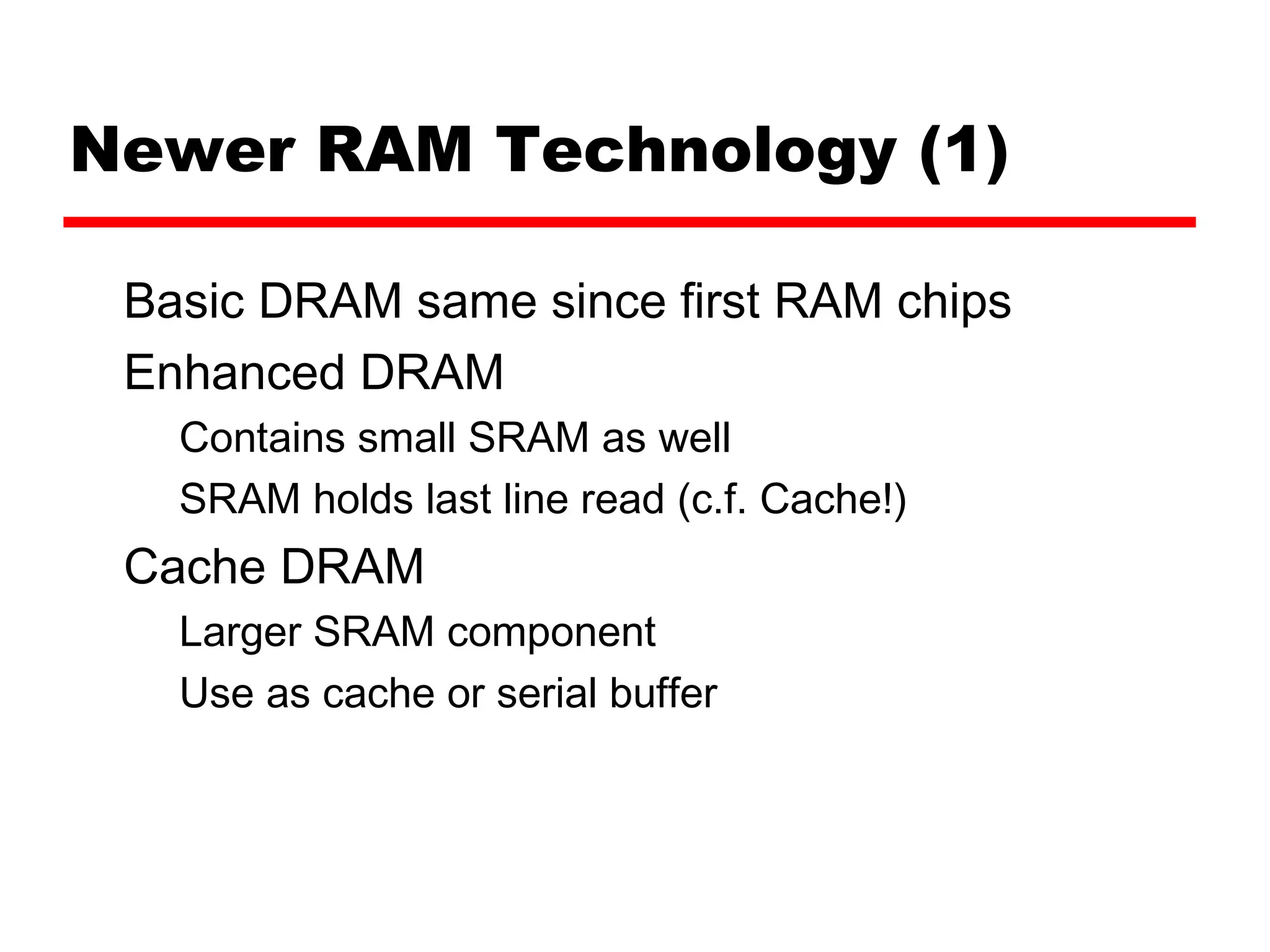 Newer RAM Technology (1)

Basic DRAM same since first RAM chips

Enhanced DRAM

Contains small SRAM as well

SRAM holds last line read (c.f. Cache!)

Cache DRAM

Larger SRAM component

Use as cache or serial buffer